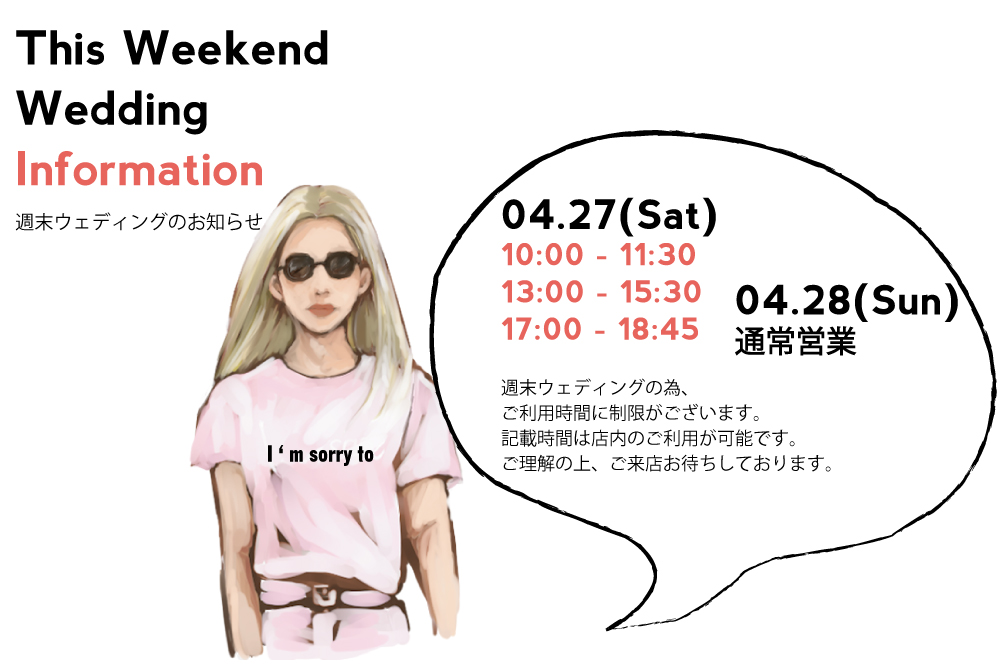 This Weekend Wedding Information

週末ウェディングのお知らせ

I ‘ m sorry to

04.27(Sat)
10:00 - 11:30
13:00 - 15:30
17:00 - 18:45

04.28(Sun)
通常営業

週末ウェディングの為、
ご利用時間に制限がございます。
記載時間は店内のご利用が可能です。
ご理解の上、ご来店お待ちしております。